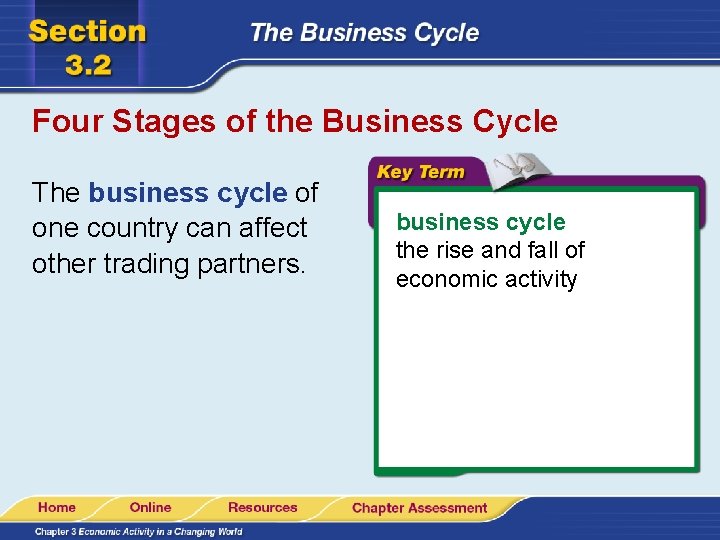 Section 3.2

The Business Cycle

Four Stages of the Business Cycle

The business cycle of one country can affect other trading partners.

Key Term

business cycle
the rise and fall of economic activity

Home Online Resources Chapter Assessment

Chapter 3 Economic Activity in a Changing World